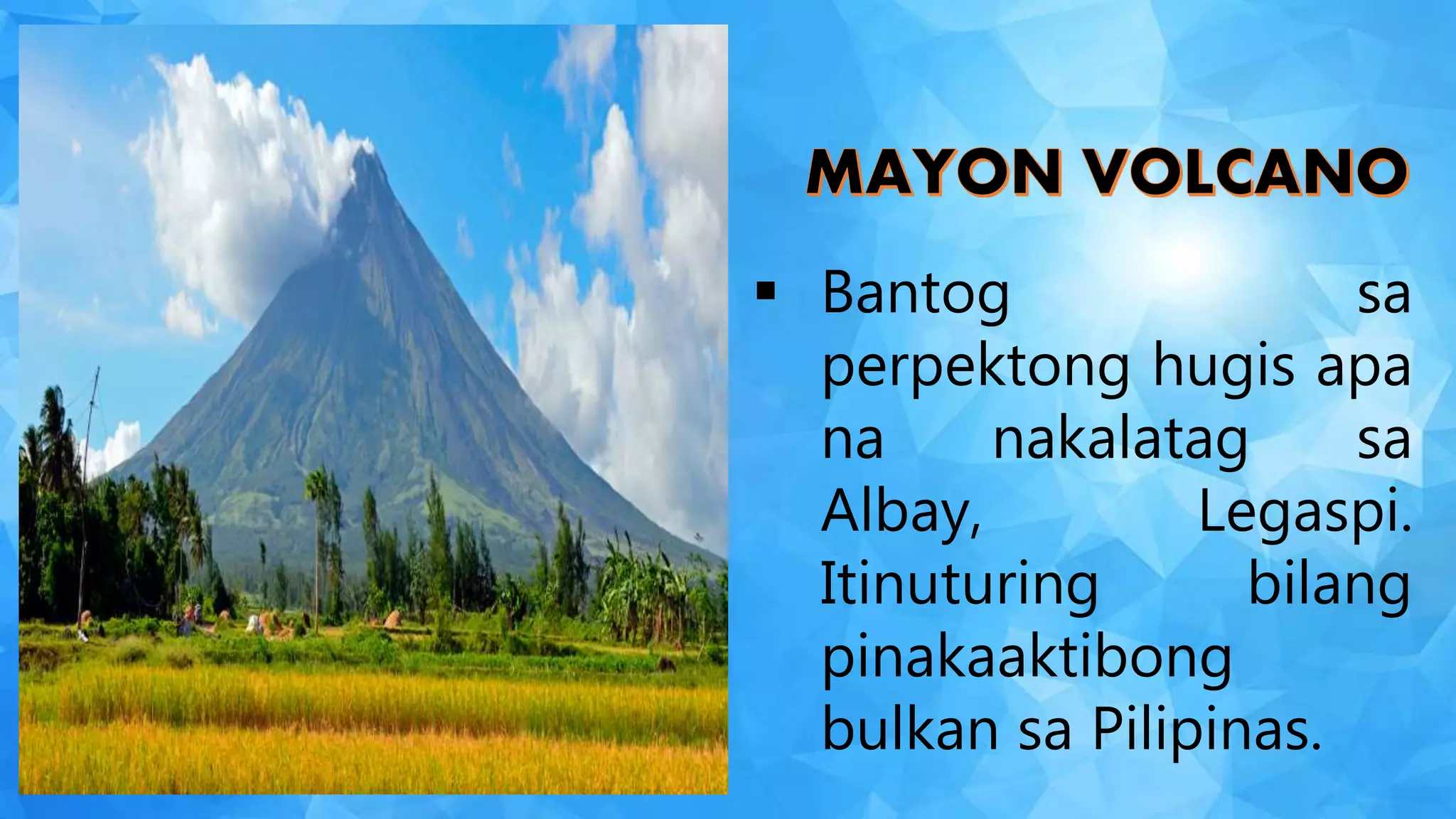 MAYON VOLCANO

▪ Bantog sa perpektong hugis apa na nakalatag sa Albay, Legaspi. Itinuturing bilang pinakaaktibong bulkan sa Pilipinas.